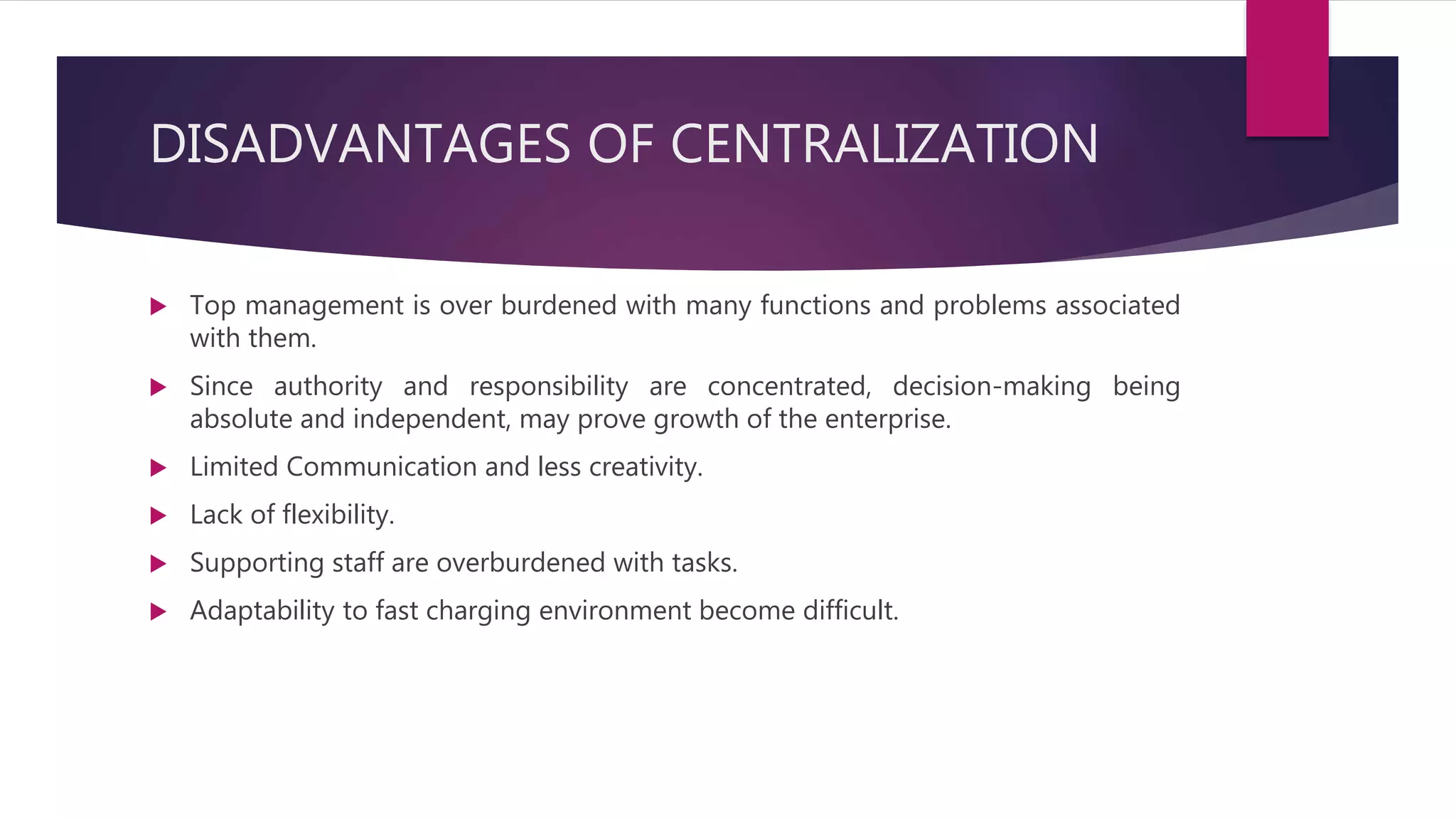 DISADVANTAGES OF CENTRALIZATION

▶ Top management is over burdened with many functions and problems associated with them.

▶ Since authority and responsibility are concentrated, decision-making being absolute and independent, may prove growth of the enterprise.

▶ Limited Communication and less creativity.

▶ Lack of flexibility.

▶ Supporting staff are overburdened with tasks.

▶ Adaptability to fast charging environment become difficult.